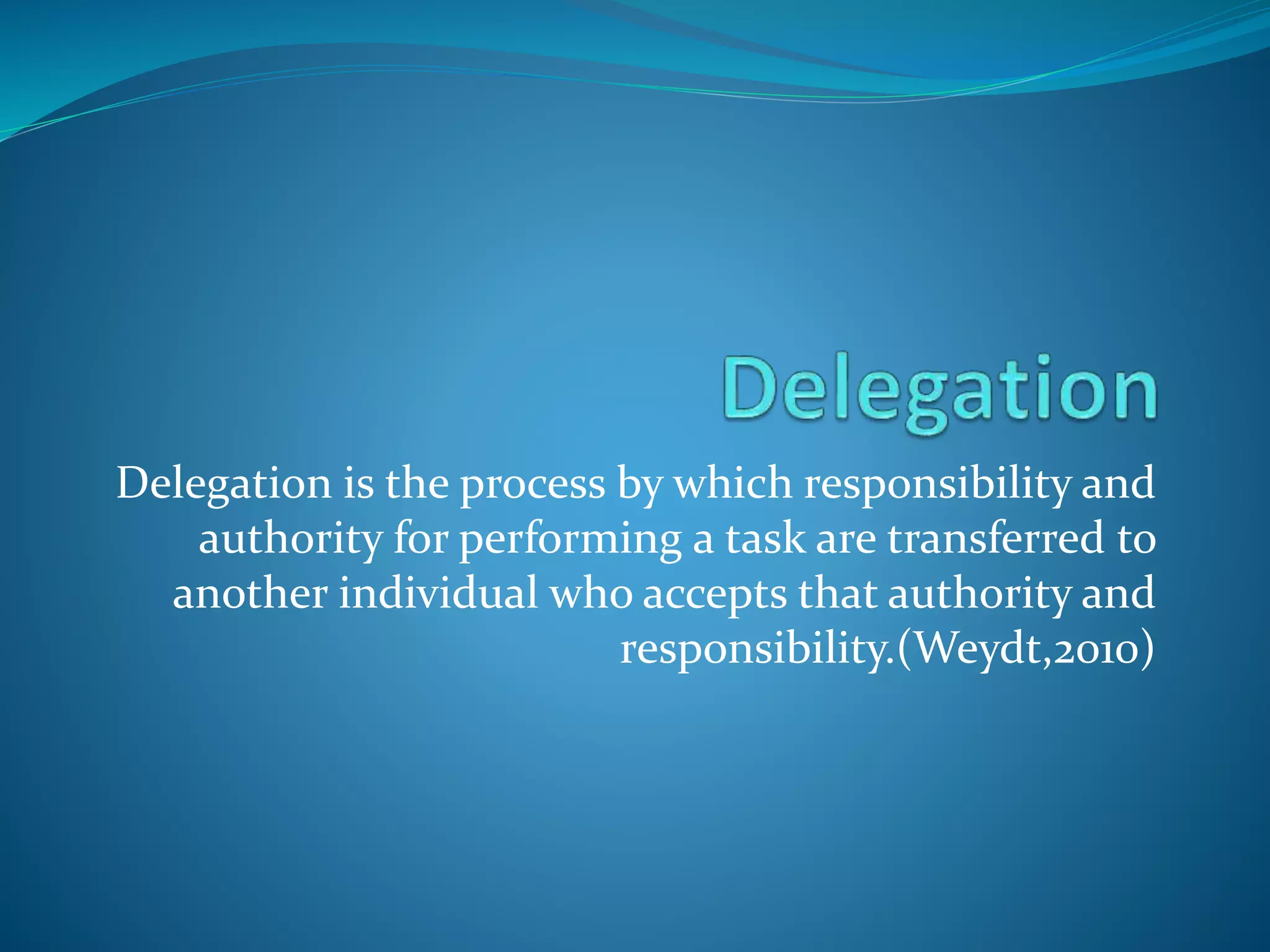 Delegation

Delegation is the process by which responsibility and authority for performing a task are transferred to another individual who accepts that authority and responsibility.(Weydt,2010)